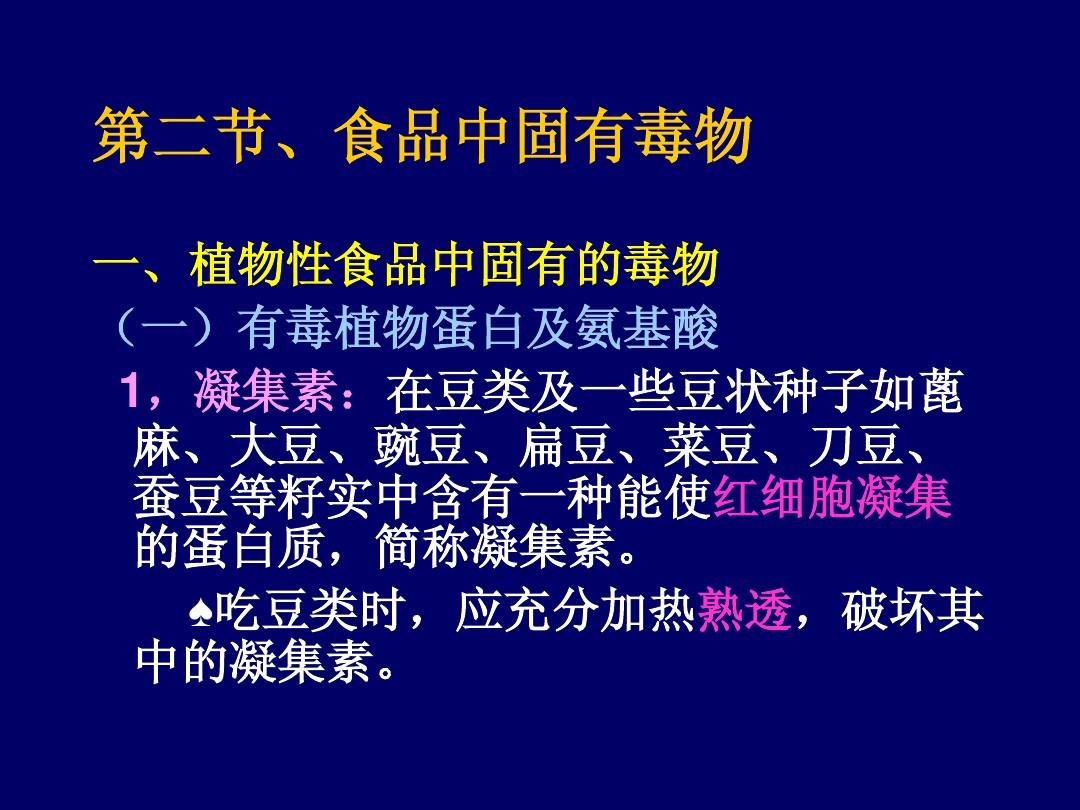 第二节、食品中固有毒物

一、植物性食品中固有的毒物

（一）有毒植物蛋白及氨基酸

1，凝集素：在豆类及一些豆状种子如蓖麻、大豆、豌豆、扁豆、菜豆、刀豆、蚕豆等籽实中含有一种能使红细胞凝集的蛋白质，简称凝集素。

♠吃豆类时，应充分加热熟透，破坏其中的凝集素。